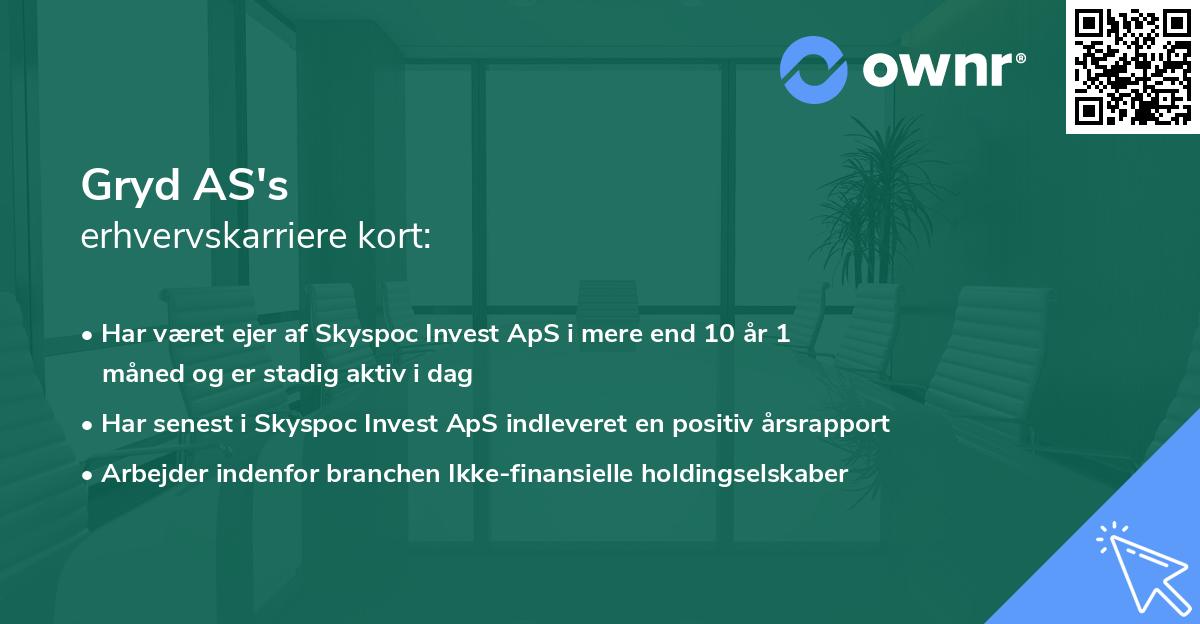 ownr®

Gryd AS's
erhvervskarriere kort:

• Har været ejer af Skyspoc Invest ApS i mere end 10 år 1 måned og er stadig aktiv i dag
• Har senest i Skyspoc Invest ApS indleveret en positiv årsrapport
• Arbejder indenfor branchen Ikke-finansielle holdingselskaber